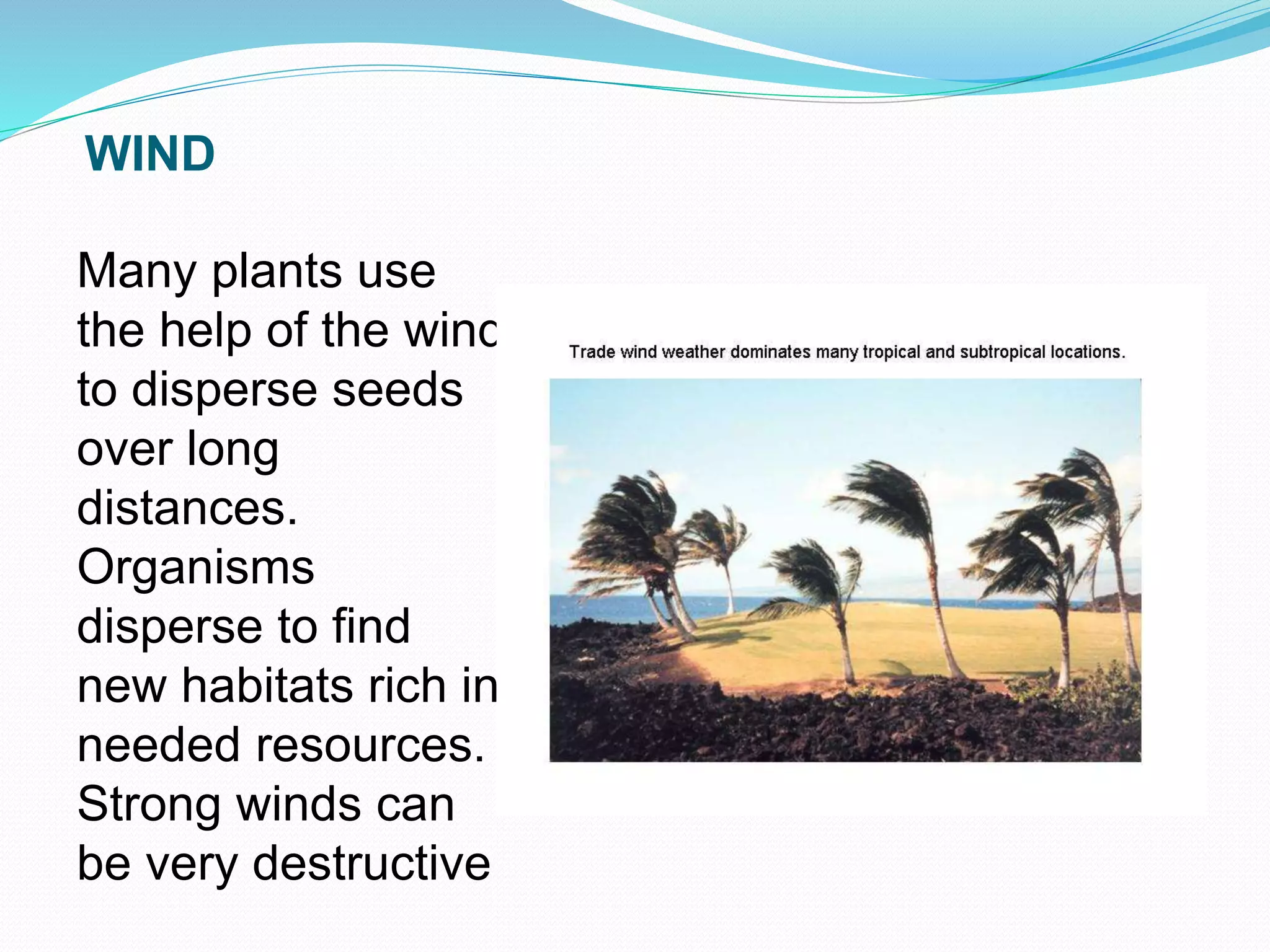 WIND

Many plants use the help of the winc to disperse seeds over long distances. Organisms disperse to find new habitats rich in needed resources. Strong winds can be very destructive

Trade wind weather dominates many tropical and subtropical locations.